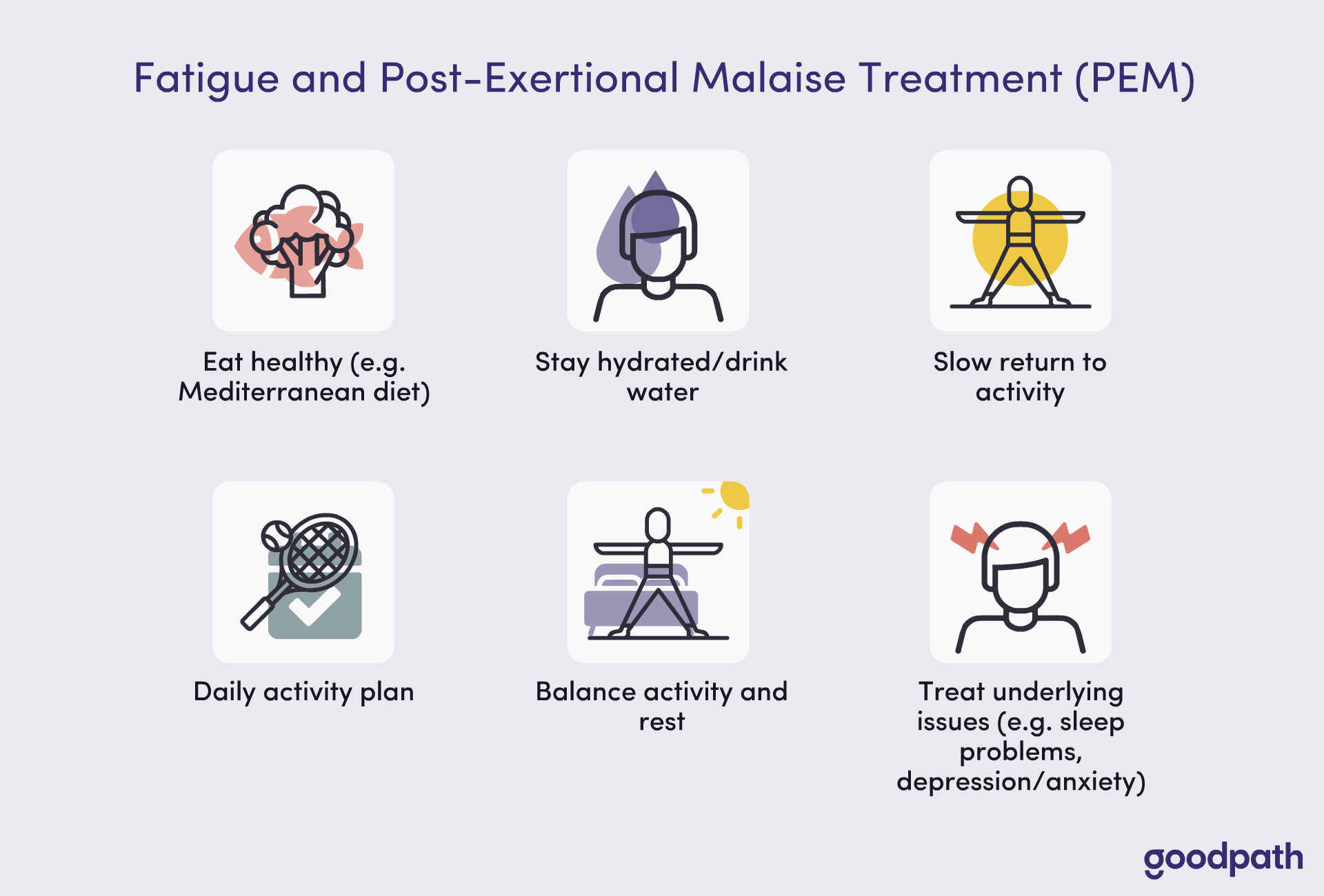 Fatigue and Post-Exertional Malaise Treatment (PEM)

Eat healthy (e.g. Mediterranean diet)

Stay hydrated/drink water

Slow return to activity

Daily activity plan

Balance activity and rest

Treat underlying issues (e.g. sleep problems, depression/anxiety)

goodpath